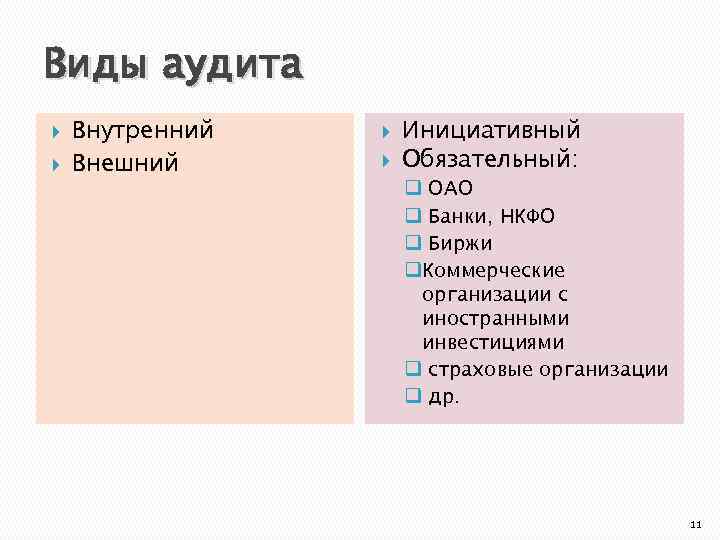 Виды аудита

Внутренний
Внешний

Инициативный
Обязательный:
ОАО
Банки, НКФО
Биржи
Коммерческие организации с иностранными инвестициями
страховые организации
др.

11